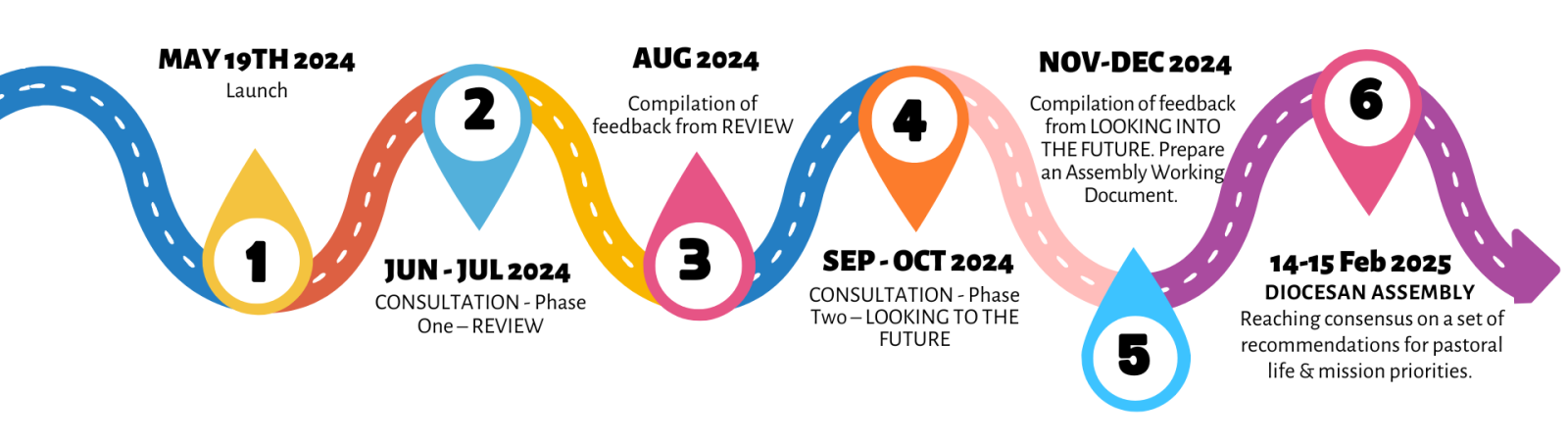 MAY 19TH 2024
Launch

1

2

JUN - JUL 2024
CONSULTATION - Phase One – REVIEW

AUG 2024
Compilation of feedback from REVIEW

3

4

SEP - OCT 2024
CONSULTATION - Phase Two – LOOKING TO THE FUTURE

NOV-DEC 2024
Compilation of feedback from LOOKING INTO THE FUTURE. Prepare an Assembly Working Document.

5

6

14-15 Feb 2025
DIOCESAN ASSEMBLY
Reaching consensus on a set of recommendations for pastoral life & mission priorities.